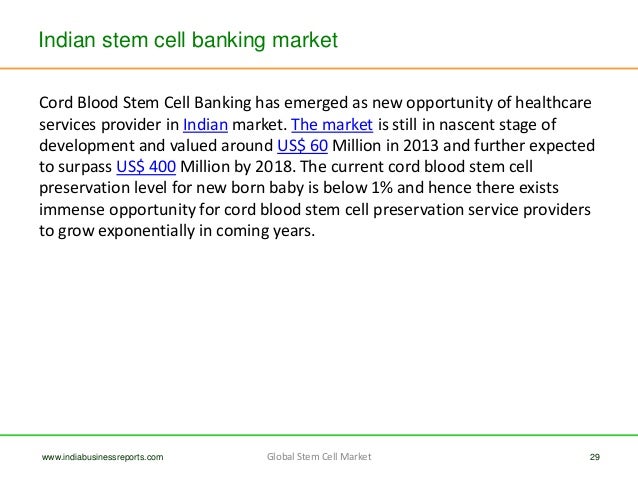 Indian stem cell banking market

Cord Blood Stem Cell Banking has emerged as new opportunity of healthcare services provider in Indian market. The market is still in nascent stage of development and valued around US$ 60 Million in 2013 and further expected to surpass US$ 400 Million by 2018. The current cord blood stem cell preservation level for new born baby is below 1% and hence there exists immense opportunity for cord blood stem cell preservation service providers to grow exponentially in coming years.

www.indiabusinessreports.com Global Stem Cell Market 29